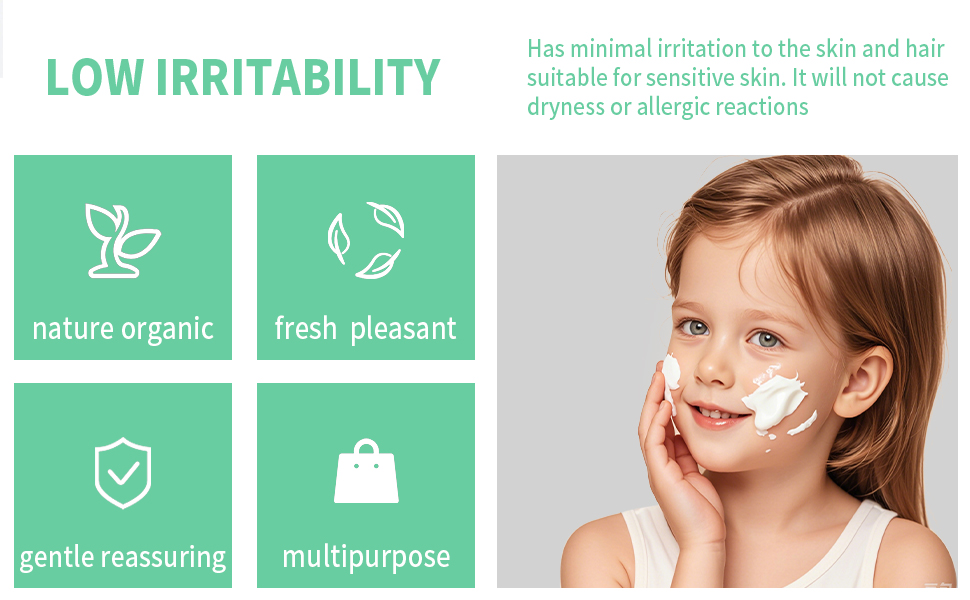 LOW IRRITABILITY

Has minimal irritation to the skin and hair suitable for sensitive skin. It will not cause dryness or allergic reactions

nature organic

fresh pleasant

gentle reassuring

multipurpose